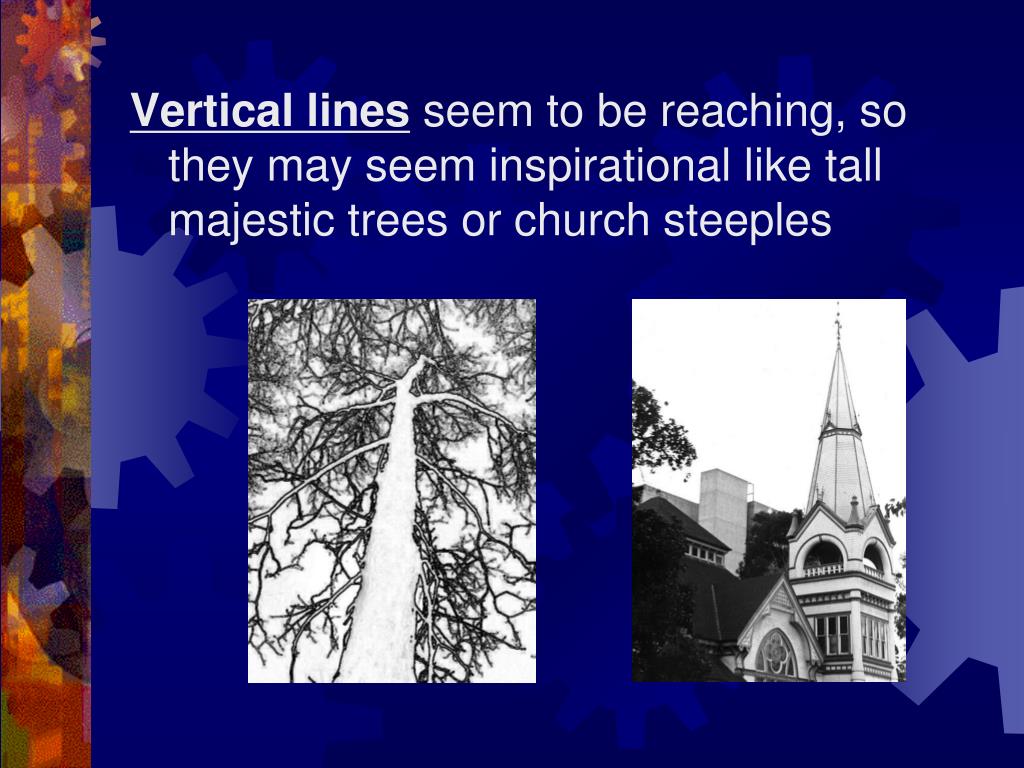 Vertical lines seem to be reaching, so they may seem inspirational like tall majestic trees or church steeples